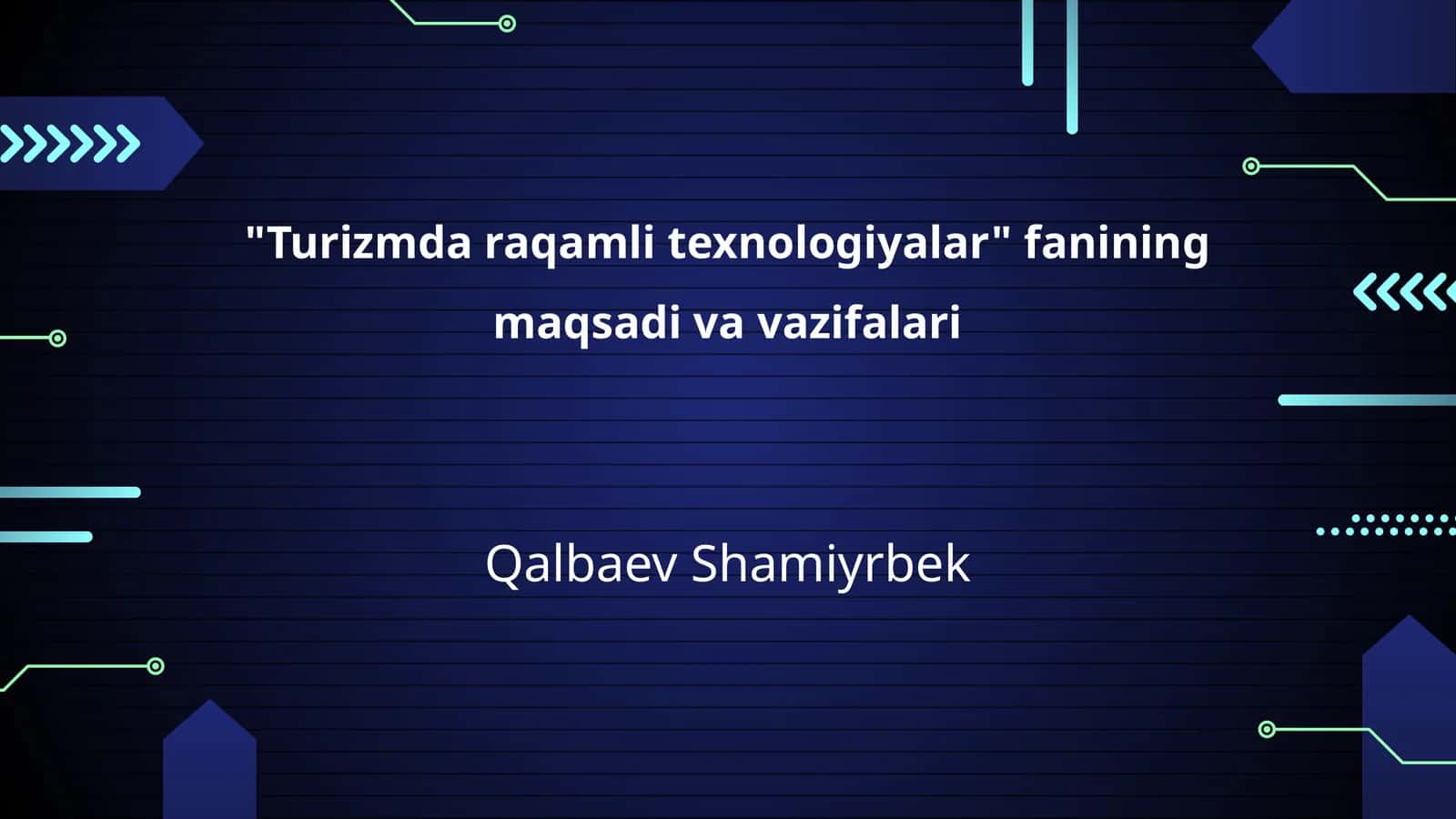 "Turizmda raqamli texnologiyalar" fanining maqsadi va vazifalari

Qalbaev Shamiyrbek